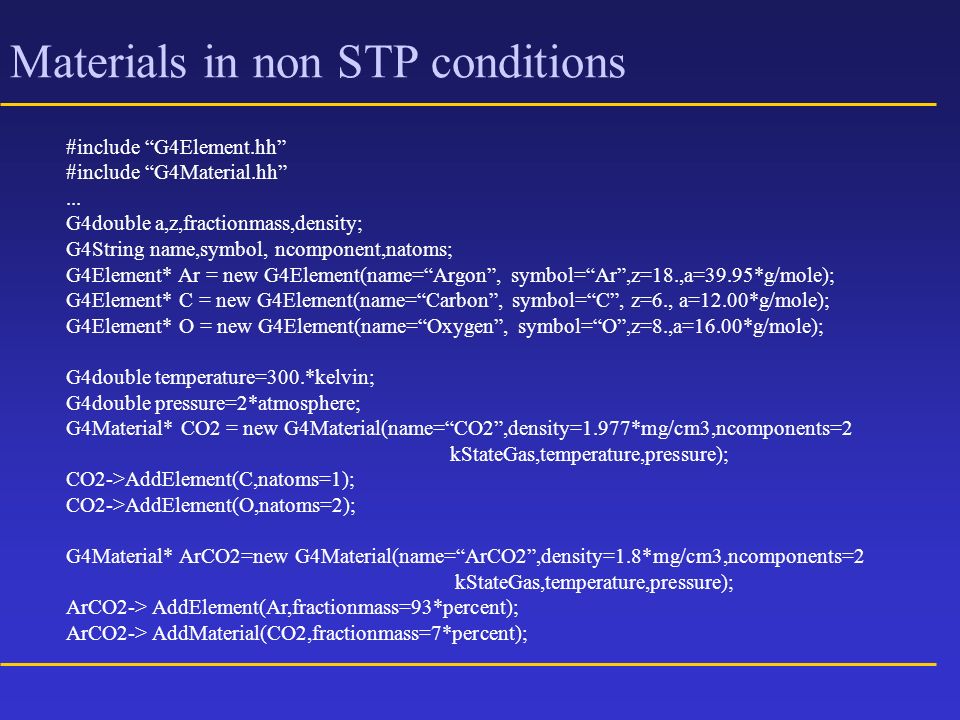 Materials in non STP conditions

#include “G4Element.hh”
#include “G4Material.hh”
...
G4double a,z,fractionmass,density;
G4String name,symbol, ncomponent,natoms;
G4Element* Ar = new G4Element(name=“Argon”, symbol=“Ar”,z=18.,a=39.95*g/mole);
G4Element* C = new G4Element(name=“Carbon”, symbol=“C”, z=6., a=12.00*g/mole);
G4Element* O = new G4Element(name=“Oxygen”, symbol=“O”,z=8.,a=16.00*g/mole);

G4double temperature=300.*kelvin;
G4double pressure=2*atmosphere;
G4Material* CO2 = new G4Material(name=“CO2”,density=1.977*mg/cm3,ncomponents=2
kStateGas,temperature,pressure);
CO2->AddElement(C,natoms=1);
CO2->AddElement(O,natoms=2);

G4Material* ArCO2=new G4Material(name=“ArCO2”,density=1.8*mg/cm3,ncomponents=2
kStateGas,temperature,pressure);
ArCO2-> AddElement(Ar,fractionmass=93*percent);
ArCO2-> AddMaterial(CO2,fractionmass=7*percent);